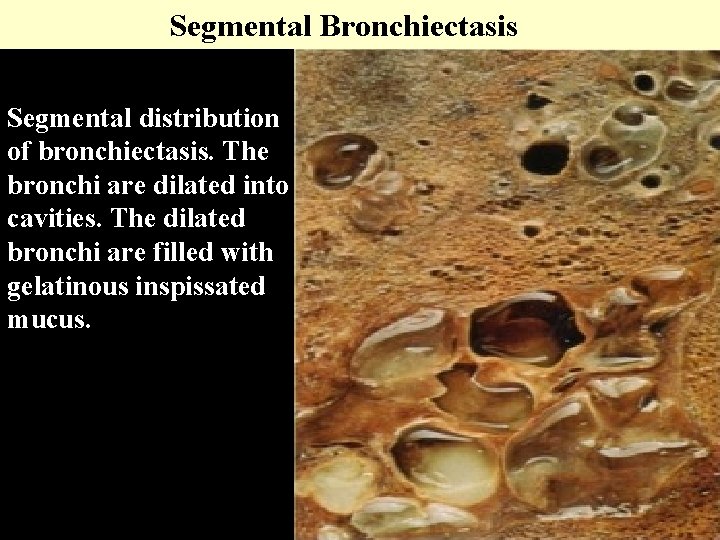 Segmental Bronchiectasis

Segmental distribution of bronchiectasis. The bronchi are dilated into cavities. The dilated bronchi are filled with gelatinous inspissated mucus.